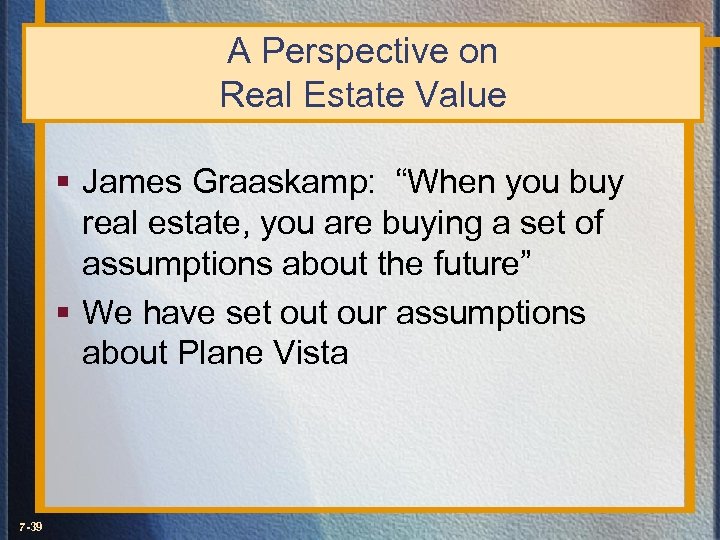 A Perspective on
Real Estate Value

▪ James Graaskamp: “When you buy real estate, you are buying a set of assumptions about the future”

▪ We have set out our assumptions about Plane Vista

7-39